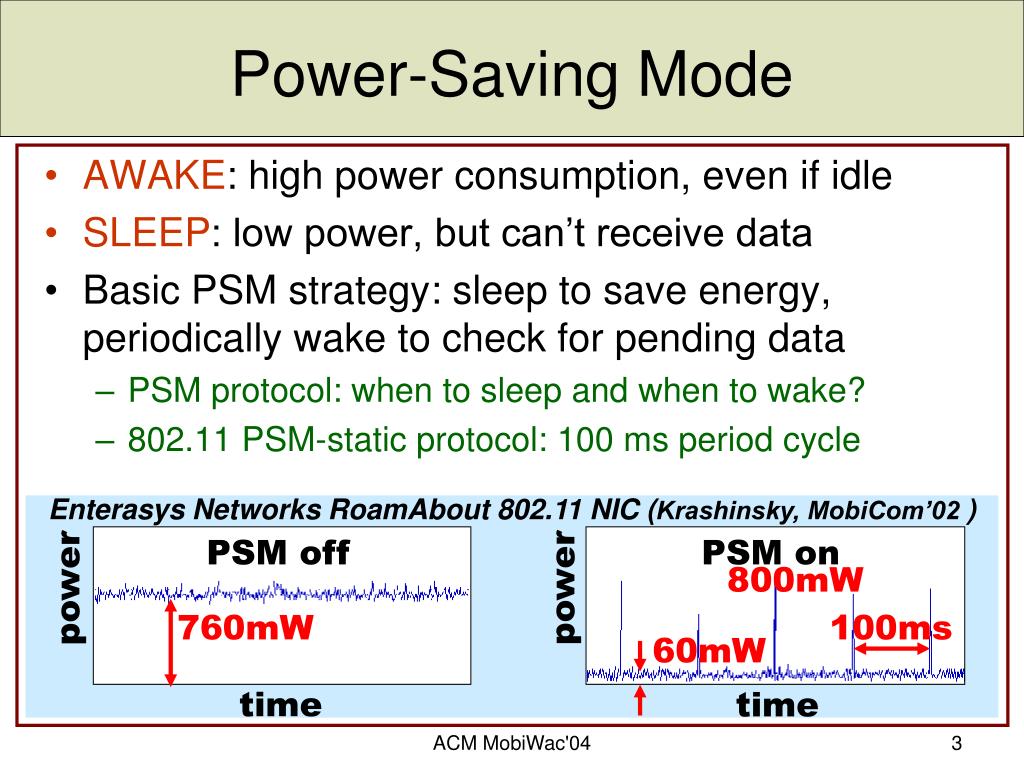 Power-Saving Mode

• AWAKE: high power consumption, even if idle
• SLEEP: low power, but can't receive data
• Basic PSM strategy: sleep to save energy, periodically wake to check for pending data
– PSM protocol: when to sleep and when to wake?
– 802.11 PSM-static protocol: 100 ms period cycle

Enterasys Networks RoamAbout 802.11 NIC (Krashinsky, MobiCom'02 )

power
PSM off
760mW
time

power
PSM on
800mW
100ms
60mW
time

ACM MobiWac'04

3